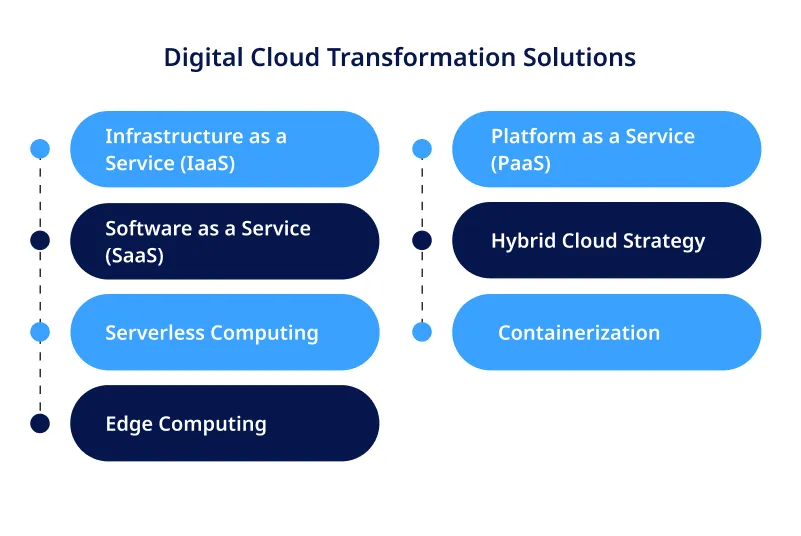 Digital Cloud Transformation Solutions

Infrastructure as a Service (IaaS)

Software as a Service (SaaS)

Serverless Computing

Edge Computing

Platform as a Service (PaaS)

Hybrid Cloud Strategy

Containerization